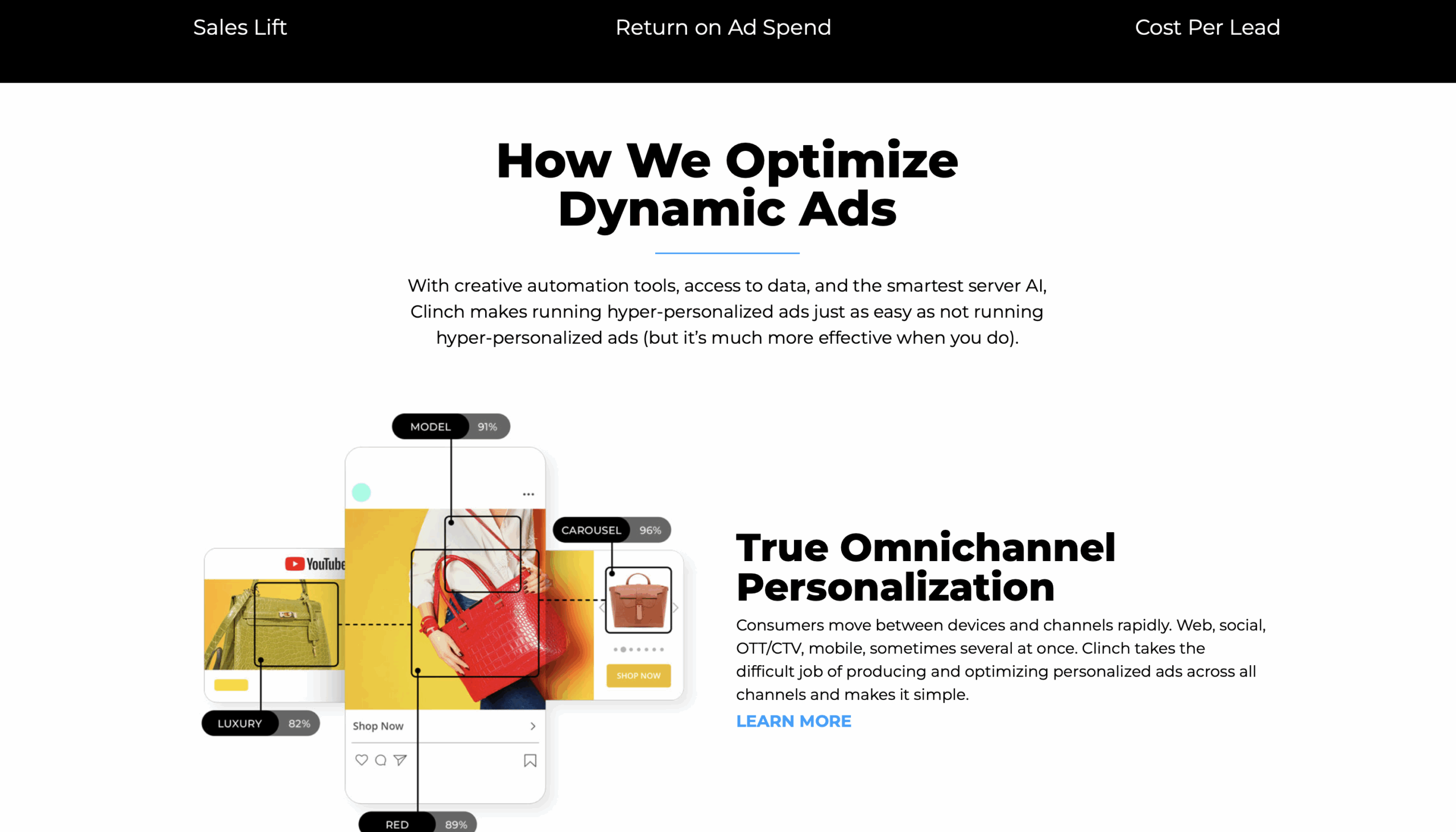 Sales Lift Return on Ad Spend Cost Per Lead

How We Optimize Dynamic Ads

With creative automation tools, access to data, and the smartest server AI, Clinch makes running hyper-personalized ads just as easy as not running hyper-personalized ads (but it's much more effective when you do).

MODEL 91%

CAROUSEL 96%

YouTube

SHOP NOW

LUXURY 82%

Shop Now

RED 89%

True Omnichannel Personalization

Consumers move between devices and channels rapidly. Web, social, OTT/CTV, mobile, sometimes several at once. Clinch takes the difficult job of producing and optimizing personalized ads across all channels and makes it simple.

LEARN MORE